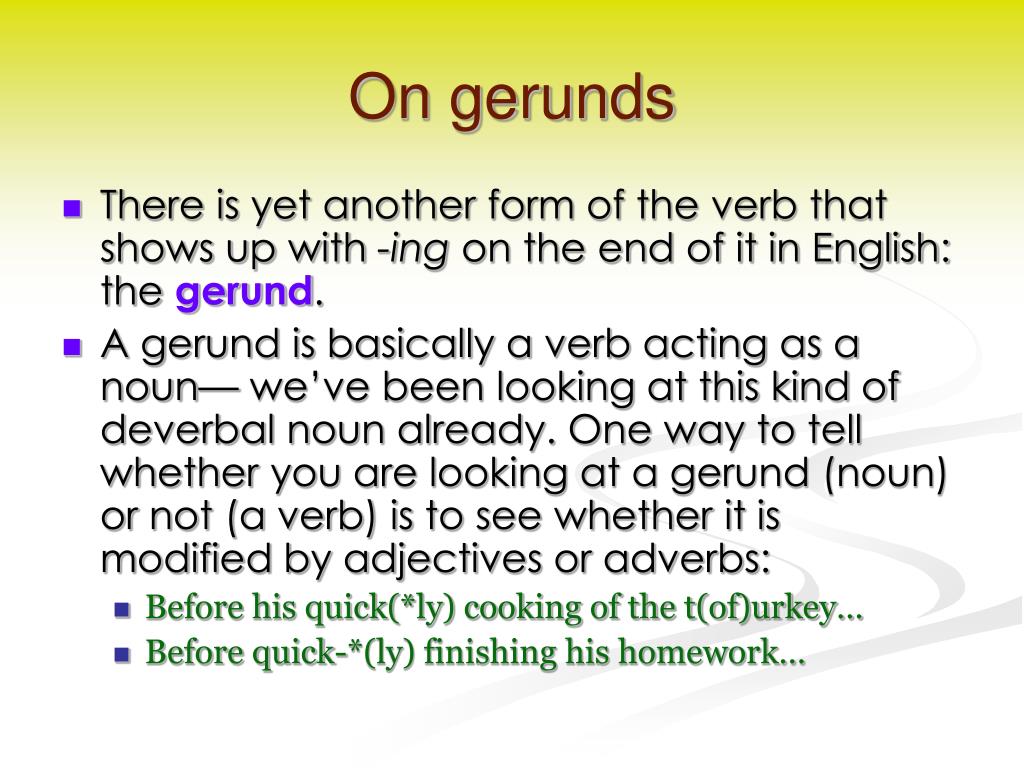 On gerunds

There is yet another form of the verb that shows up with -ing on the end of it in English: the gerund.

A gerund is basically a verb acting as a noun— we've been looking at this kind of deverbal noun already. One way to tell whether you are looking at a gerund (noun) or not (a verb) is to see whether it is modified by adjectives or adverbs:

Before his quick(*ly) cooking of the t(of)urkey...

Before quick-*(ly) finishing his homework...